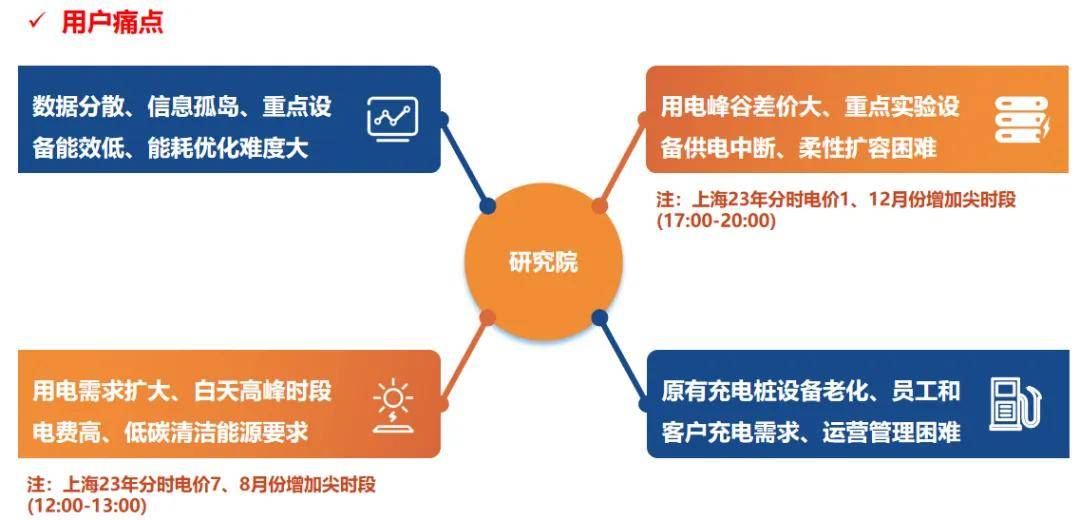 ✓ 用户痛点

数据分散、信息孤岛、重点设备能效低、能耗优化难度大

用电峰谷差价大、重点实验设备供电中断、柔性扩容困难

注：上海23年分时电价1、12月份增加尖时段 (17:00-20:00)

研究院

用电需求扩大、白天高峰时段电费高、低碳清洁能源要求

注：上海23年分时电价7、8月份增加尖时段 (12:00-13:00)

原有充电桩设备老化、员工和客户充电需求、运营管理困难